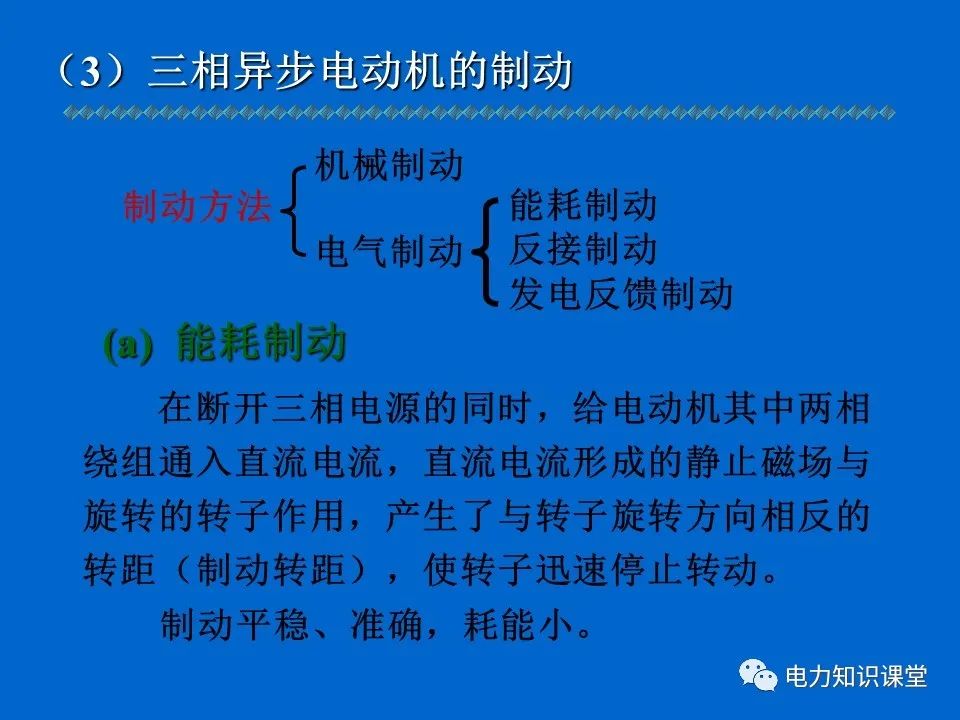 （3）三相异步电动机的制动

制动方法
机械制动
电气制动
能耗制动
反接制动
发电反馈制动

(a) 能耗制动

在断开三相电源的同时，给电动机其中两相绕组通入直流电流，直流电流形成的静止磁场与旋转的转子作用，产生了与转子旋转方向相反的转距（制动转距），使转子迅速停止转动。

制动平稳、准确，耗能小。

电力知识课堂